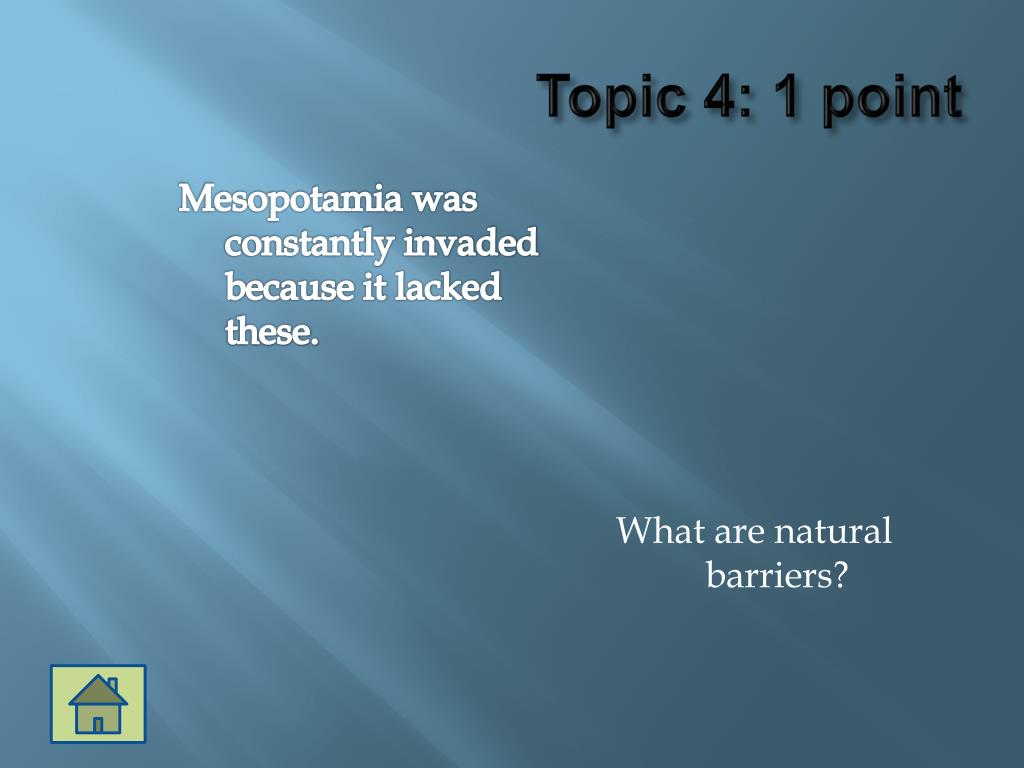 Topic 4: 1 point

Mesopotamia was constantly invaded because it lacked these.

What are natural barriers?